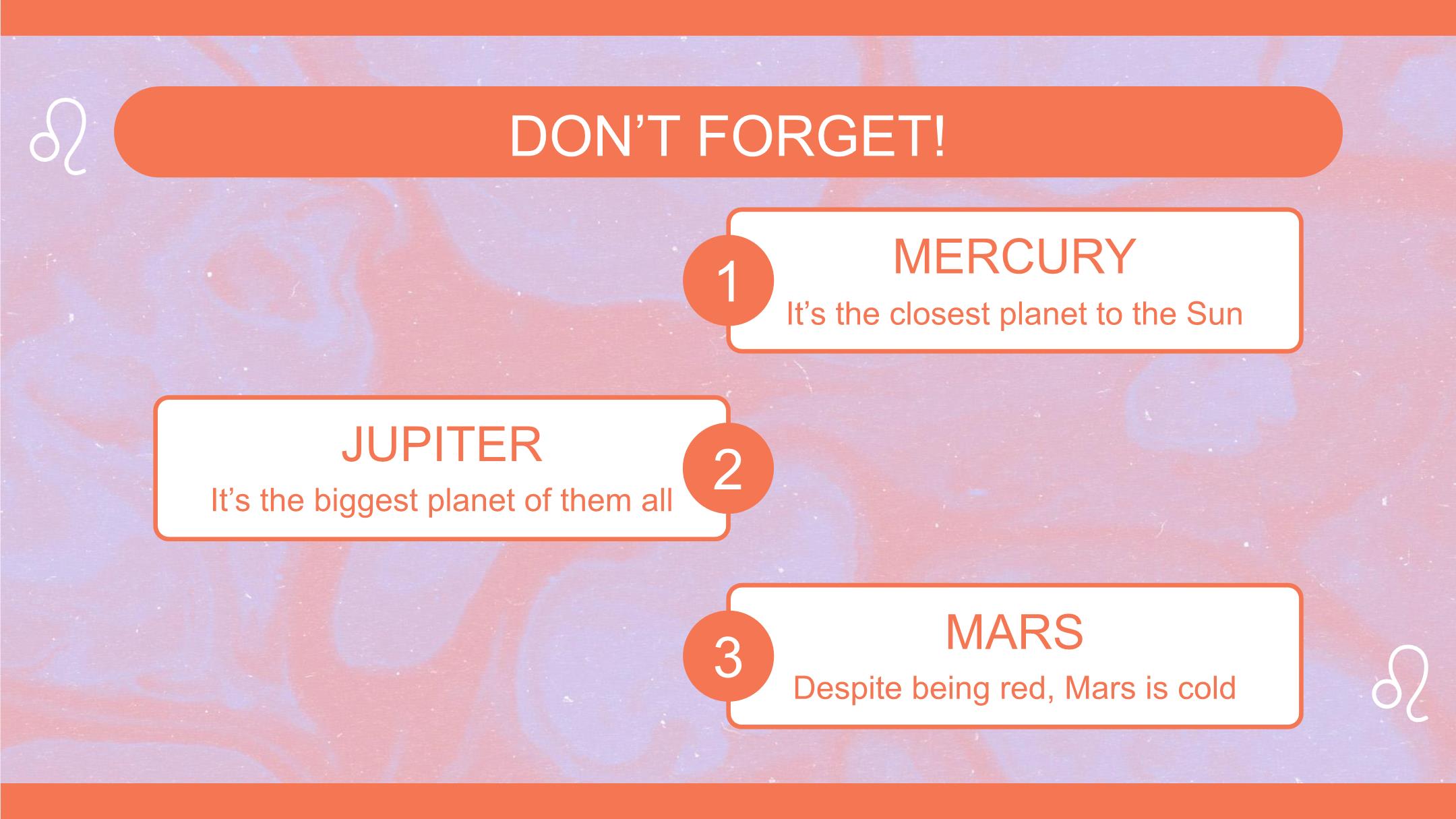 DON'T FORGET!

1

MERCURY

It's the closest planet to the Sun

JUPITER

It's the biggest planet of them all

2

3

MARS

Despite being red, Mars is cold